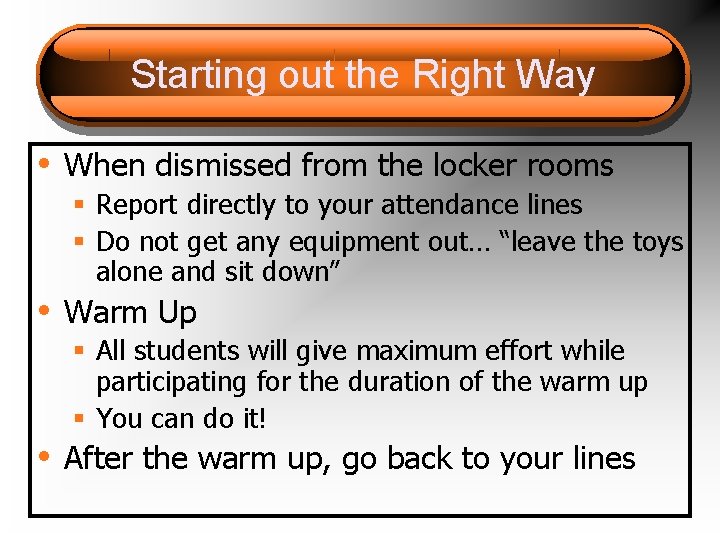 Starting out the Right Way

• When dismissed from the locker rooms
  ▪ Report directly to your attendance lines
  ▪ Do not get any equipment out… “leave the toys alone and sit down”
• Warm Up
  ▪ All students will give maximum effort while participating for the duration of the warm up
  ▪ You can do it!
• After the warm up, go back to your lines